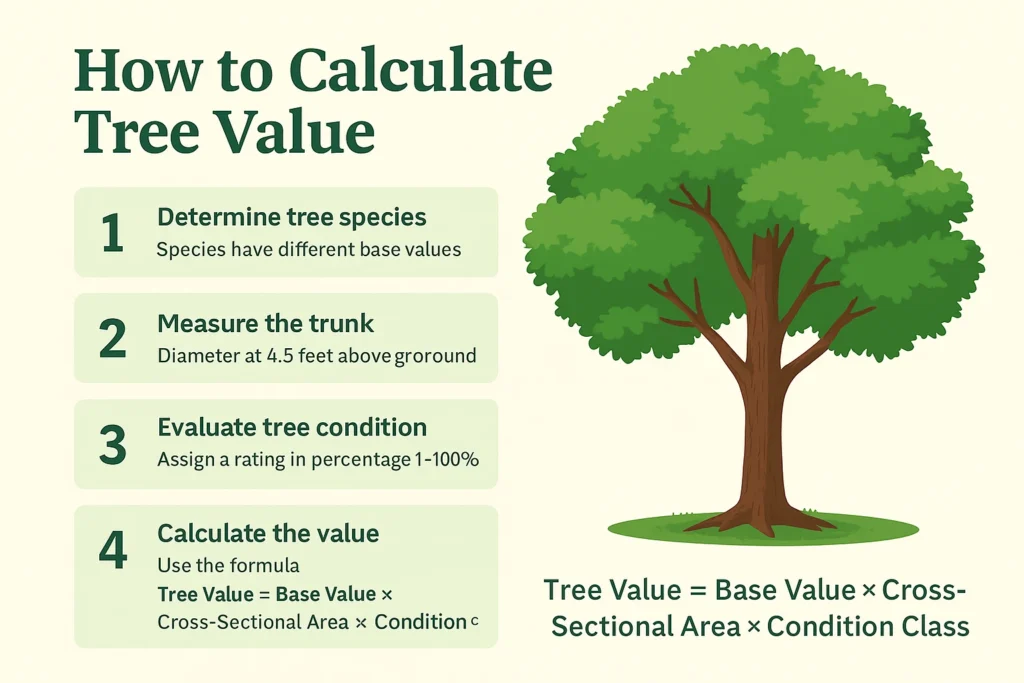 How to Calculate Tree Value

1
Determine tree species
Species have different base values

2
Measure the trunk
Diameter at 4.5 feet above groround

3
Evaluate tree condition
Assign a rating in percentage 1-100%

4
Calculate the value
Use the formula
Tree Value = Base Value × Cross-Sectional Area × Condition c

Tree Value = Base Value × Cross-Sectional Area × Condition Class